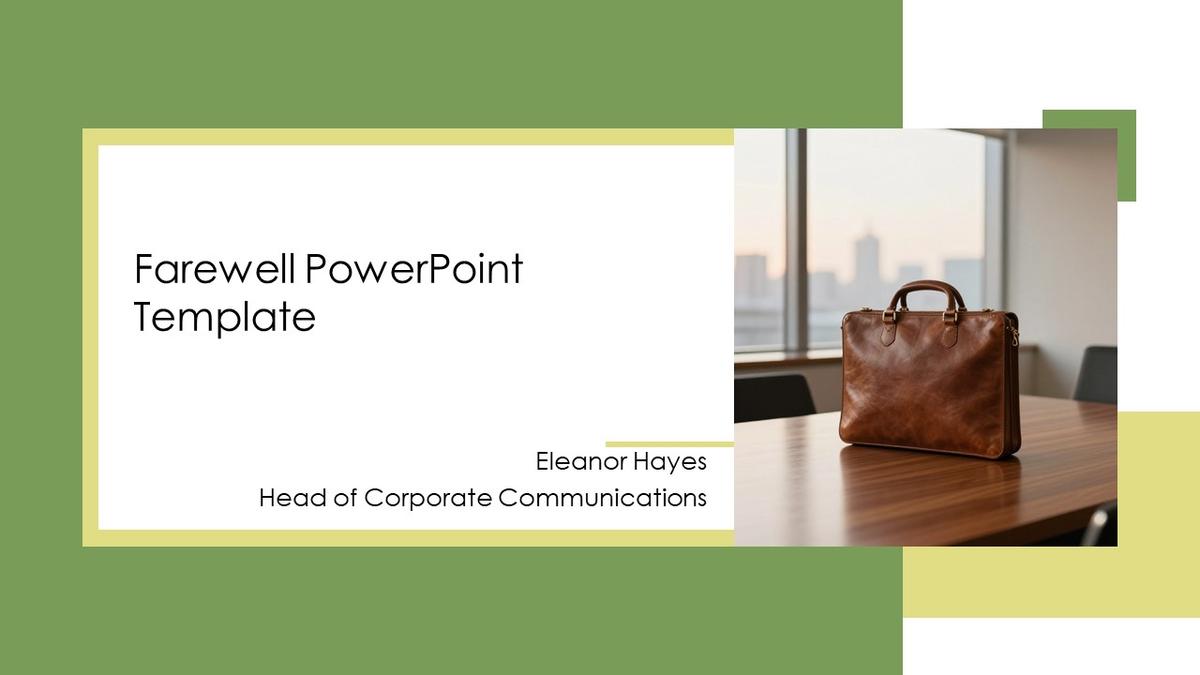 Farewell PowerPoint Template

Eleanor Hayes
Head of Corporate Communications